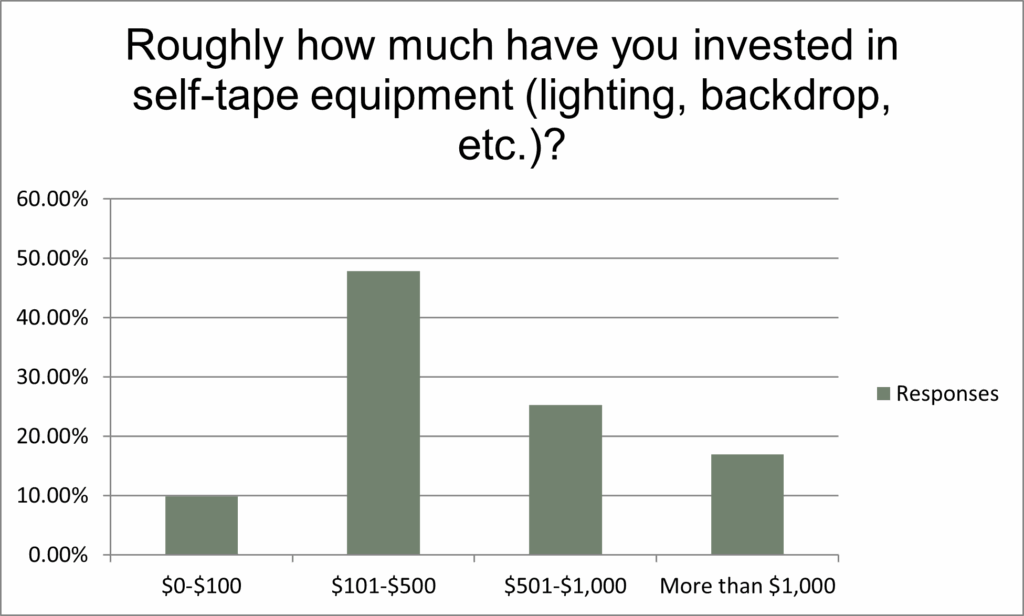 Roughly how much have you invested in self-tape equipment (lighting, backdrop, etc.)?

60.00%
50.00%
40.00%
30.00%
20.00%
10.00%
0.00%

\$0-\$100
\$101-\$500
\$501-\$1,000
More than \$1,000

Responses